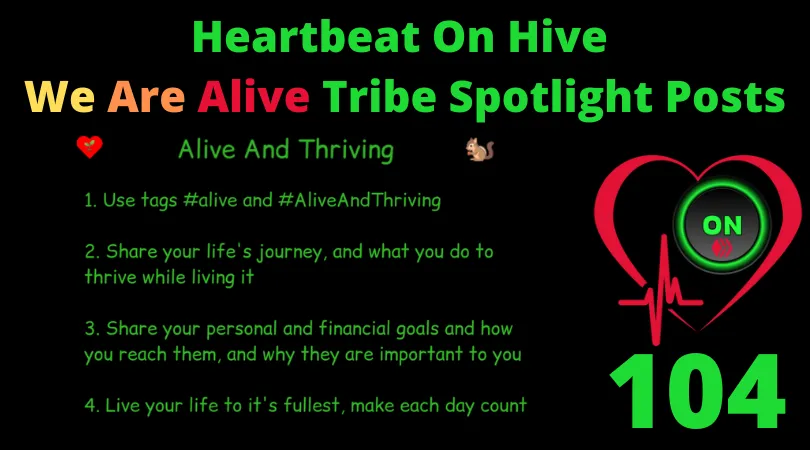 Heartbeat On Hive

We Are Alive Tribe Spotlight Posts

Alive And Thriving

1. Use tags #alive and #AliveAndThriving

2. Share your life's journey, and what you do to thrive while living it

3. Share your personal and financial goals and how you reach them, and why they are important to you

4. Live your life to it's fullest, make each day count

ON

104